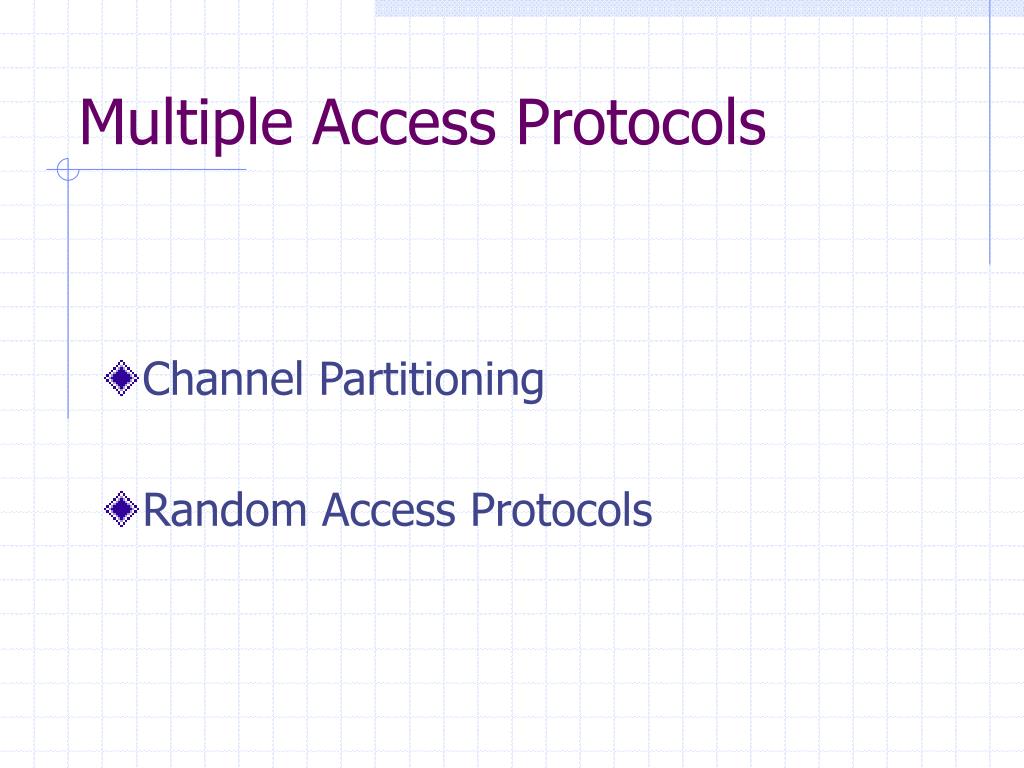 Multiple Access Protocols

Channel Partitioning

Random Access Protocols